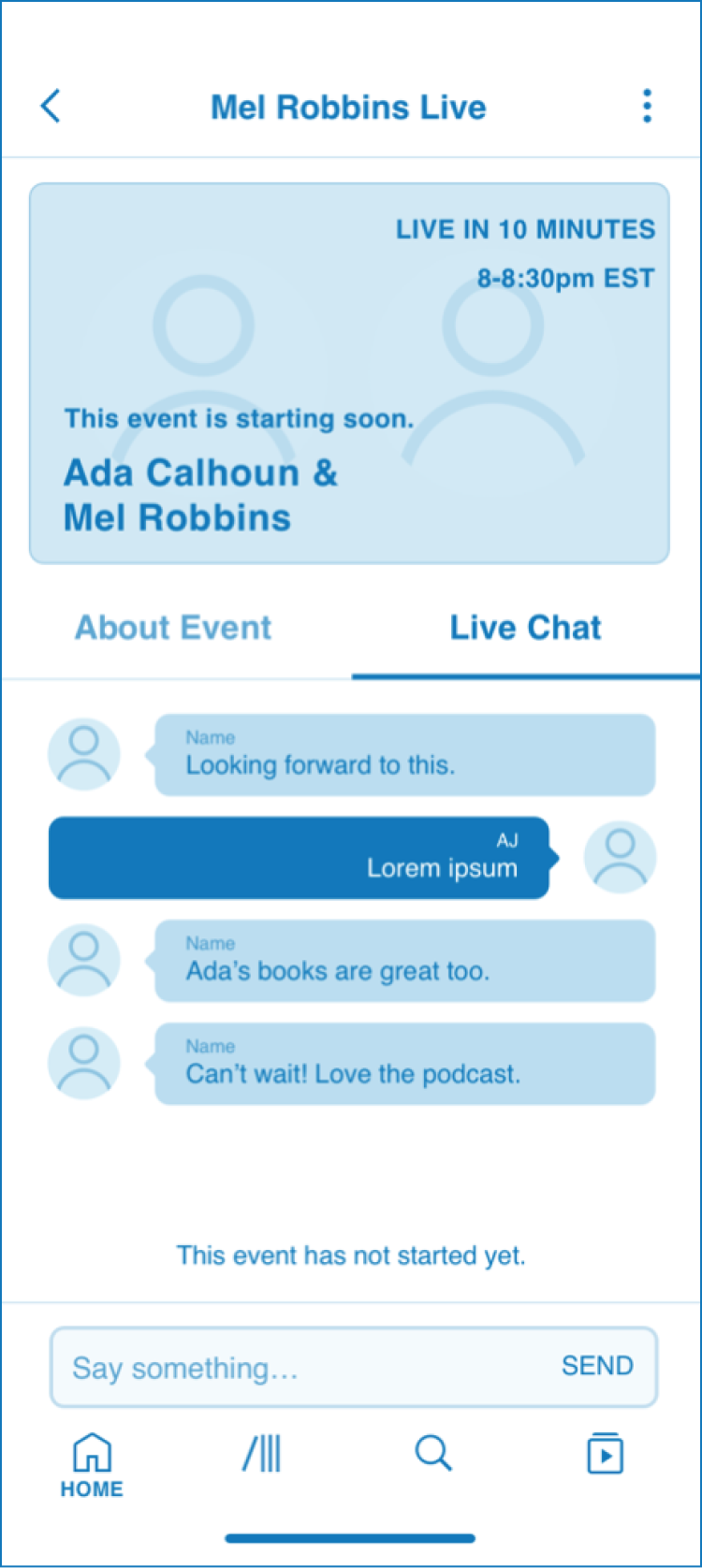 Mel Robbins Live

LIVE IN 10 MINUTES

8-8:30pm EST

This event is starting soon.

Ada Calhoun & Mel Robbins

About Event

Live Chat

Name
Looking forward to this.

AJ
Lorem ipsum

Name
Ada's books are great too.

Name
Can't wait! Love the podcast.

This event has not started yet.

Say something…

SEND

HOME